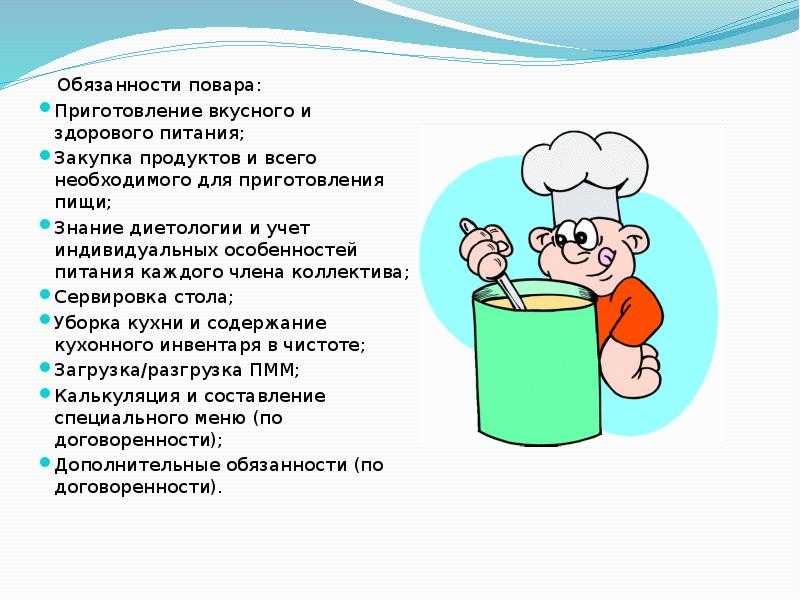 Обязанности повара:

- Приготовление вкусного и здорового питания;
- Закупка продуктов и всего необходимого для приготовления пищи;
- Знание диетологии и учет индивидуальных особенностей питания каждого члена коллектива;
- Сервировка стола;
- Уборка кухни и содержание кухонного инвентаря в чистоте;
- Загрузка/разгрузка ПММ;
- Калькуляция и составление специального меню (по договоренности);
- Дополнительные обязанности (по договоренности).